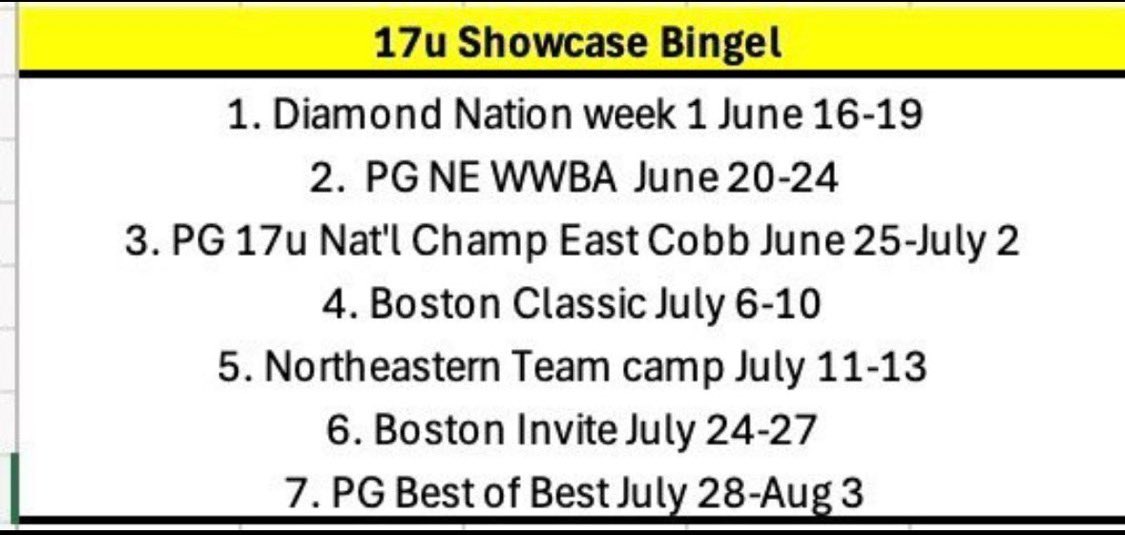 17u Showcase Bingel

1. Diamond Nation week 1 June 16-19

2. PG NE WWBA June 20-24

3. PG 17u Nat'l Champ East Cobb June 25-July 2

4. Boston Classic July 6-10

5. Northeastern Team camp July 11-13

6. Boston Invite July 24-27

7. PG Best of Best July 28-Aug 3